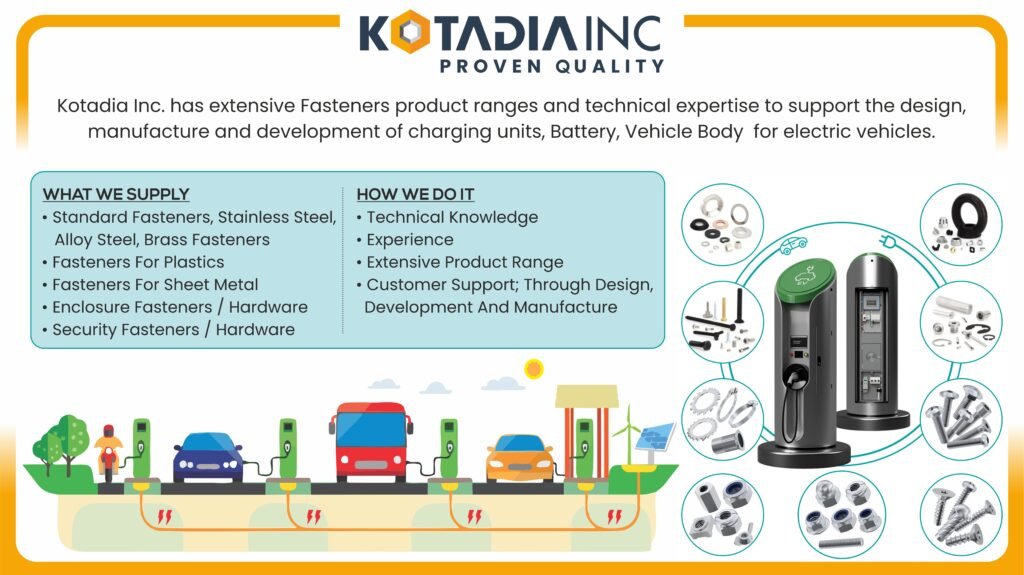 KOTADIA INC
PROVEN QUALITY

Kotadia Inc. has extensive Fasteners product ranges and technical expertise to support the design, manufacture and development of charging units, Battery, Vehicle Body for electric vehicles.

WHAT WE SUPPLY
• Standard Fasteners, Stainless Steel, Alloy Steel, Brass Fasteners
• Fasteners For Plastics
• Fasteners For Sheet Metal
• Enclosure Fasteners / Hardware
• Security Fasteners / Hardware

HOW WE DO IT
• Technical Knowledge
• Experience
• Extensive Product Range
• Customer Support; Through Design, Development And Manufacture